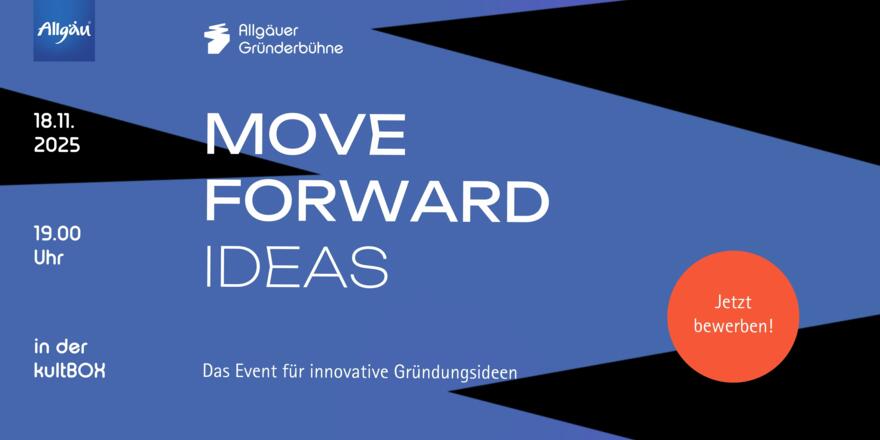 Allgäu

Allgäuer Gründerbühne

18.11.
2025

19.00
Uhr

in der
kultBOX

MOVE
FORWARD
IDEAS

Das Event für innovative Gründungsideen

Jetzt bewerben!